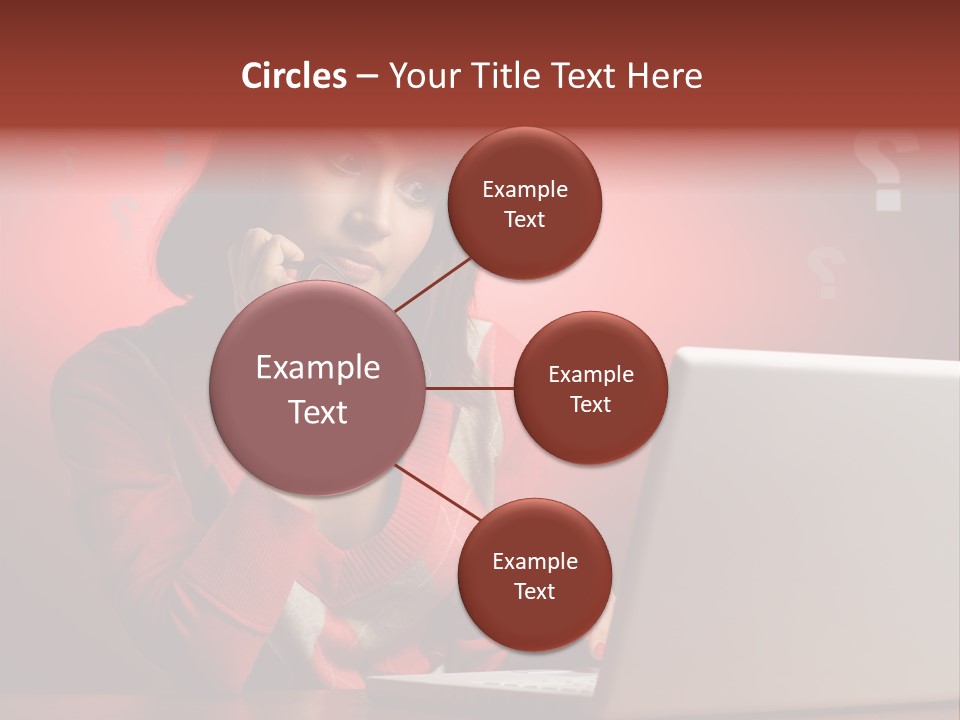 Circles – Your Title Text Here

Example Text

Example Text

Example Text

Example Text